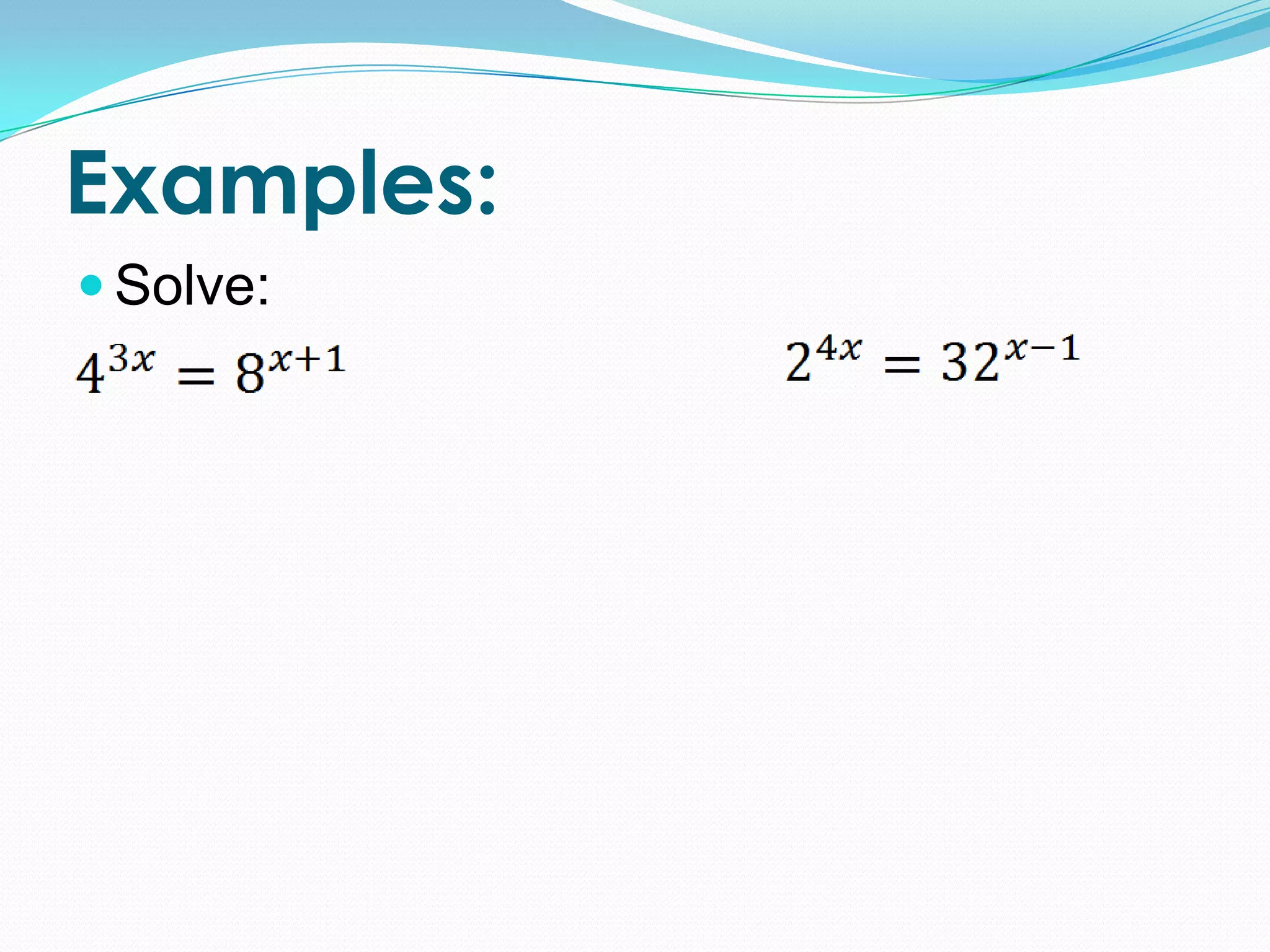 Examples:

Solve:

$4^{3x} = 8^{x+1}$

$2^{4x} = 32^{x-1}$